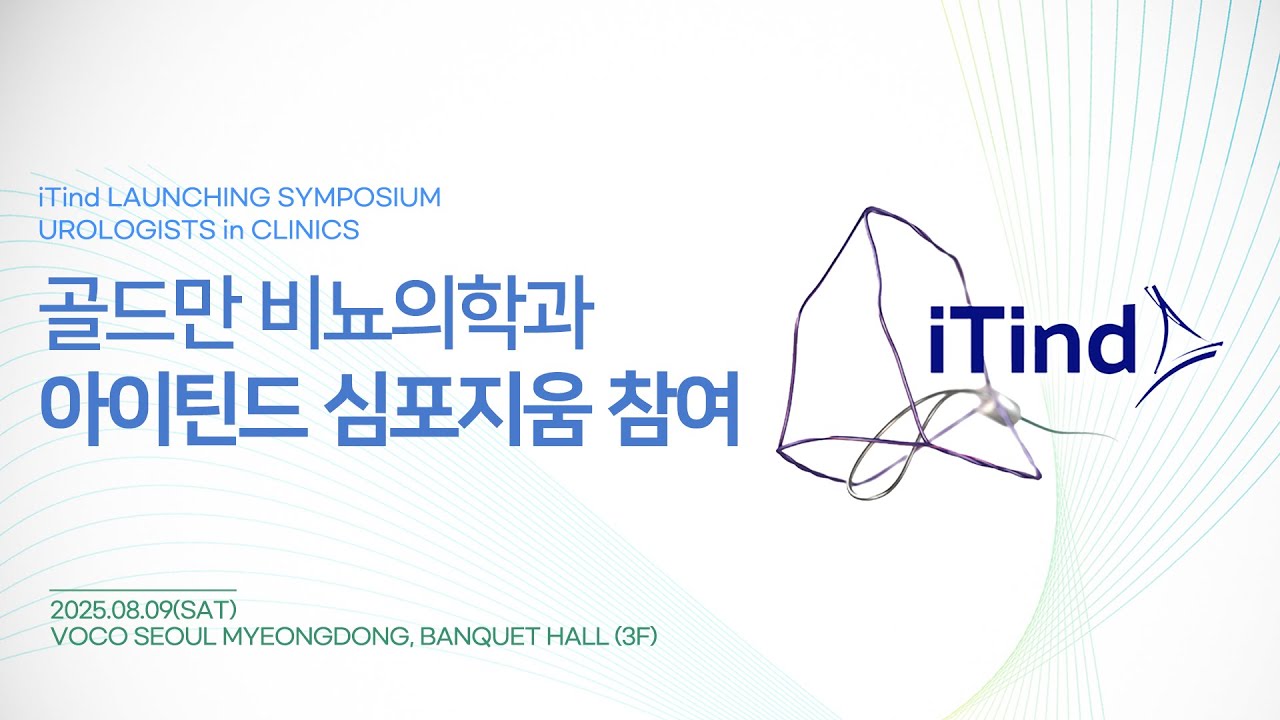 iTind LAUNCHING SYMPOSIUM
UROLOGISTS in CLINICS

골드만 비뇨의학과
아이틴드 심포지움 참여

iTind

2025.08.09(SAT)
VOCO SEOUL MYEONGDONG, BANQUET HALL (3F)